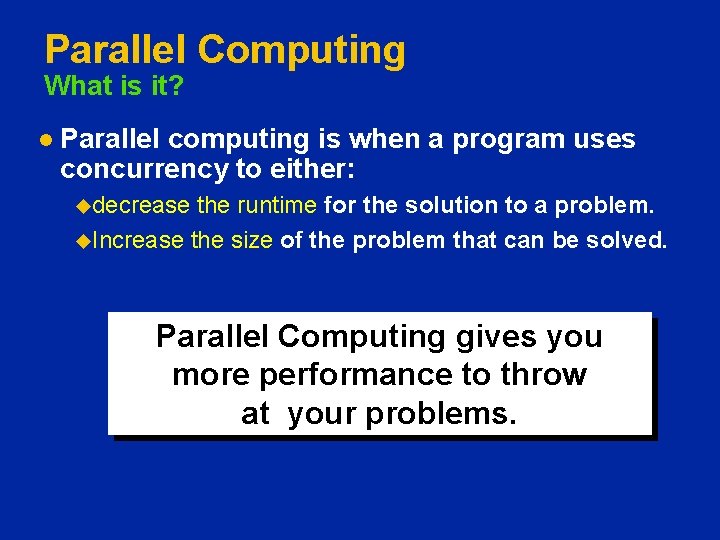 Parallel Computing
What is it?

● Parallel computing is when a program uses concurrency to either:

◆decrease the runtime for the solution to a problem.

◆Increase the size of the problem that can be solved.

Parallel Computing gives you more performance to throw at your problems.